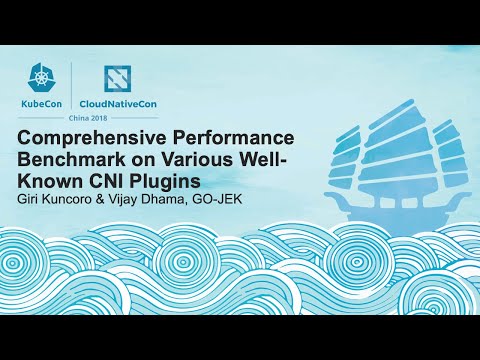 KubeCon CloudNativeCon
China 2018

Comprehensive Performance Benchmark on Various Well-Known CNI Plugins
Giri Kuncoro & Vijay Dhama, GO-JEK